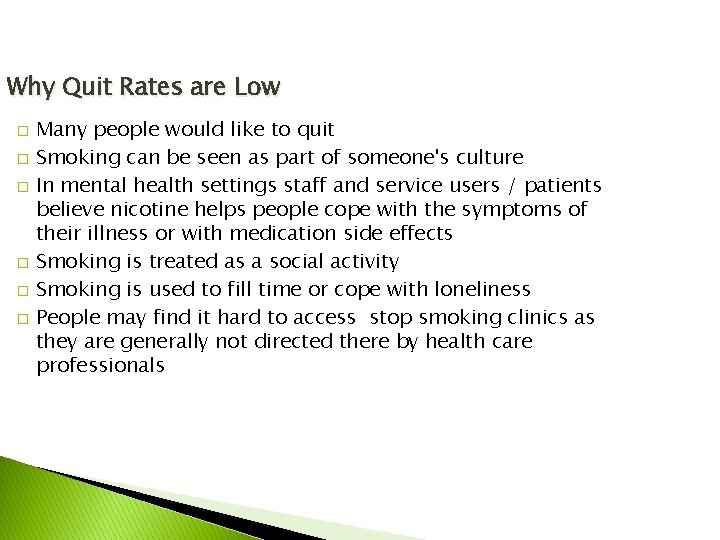 Why Quit Rates are Low

□ Many people would like to quit
□ Smoking can be seen as part of someone's culture
□ In mental health settings staff and service users / patients believe nicotine helps people cope with the symptoms of their illness or with medication side effects
□ Smoking is treated as a social activity
□ Smoking is used to fill time or cope with loneliness
□ People may find it hard to access stop smoking clinics as they are generally not directed there by health care professionals